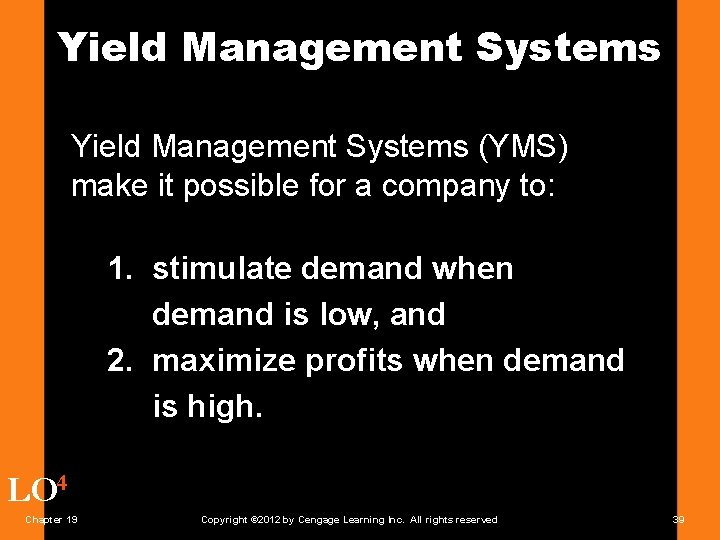 Yield Management Systems

Yield Management Systems (YMS) make it possible for a company to:

1. stimulate demand when demand is low, and
2. maximize profits when demand is high.

LO$^{4}$

Chapter 19

Copyright ©2012 by Cengage Learning Inc. All rights reserved

39